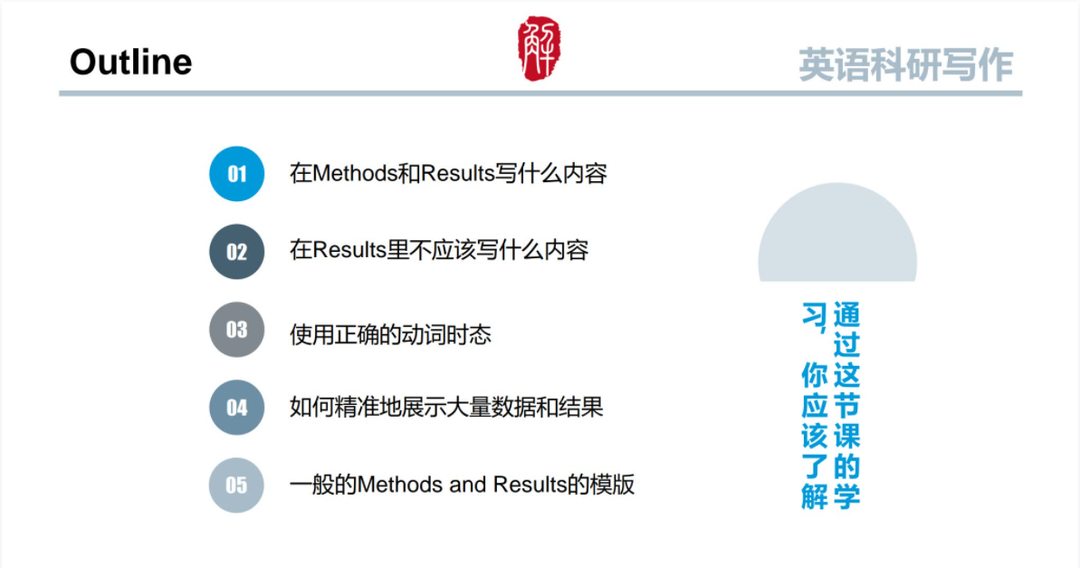 Outline

解

英语科研写作

01 在Methods和Results写什么内容

02 在Results里不应该写什么内容

03 使用正确的动词时态

04 如何精准地展示大量数据和结果

05 一般的Methods and Results的模版

通过这节课的学习，你应该了解